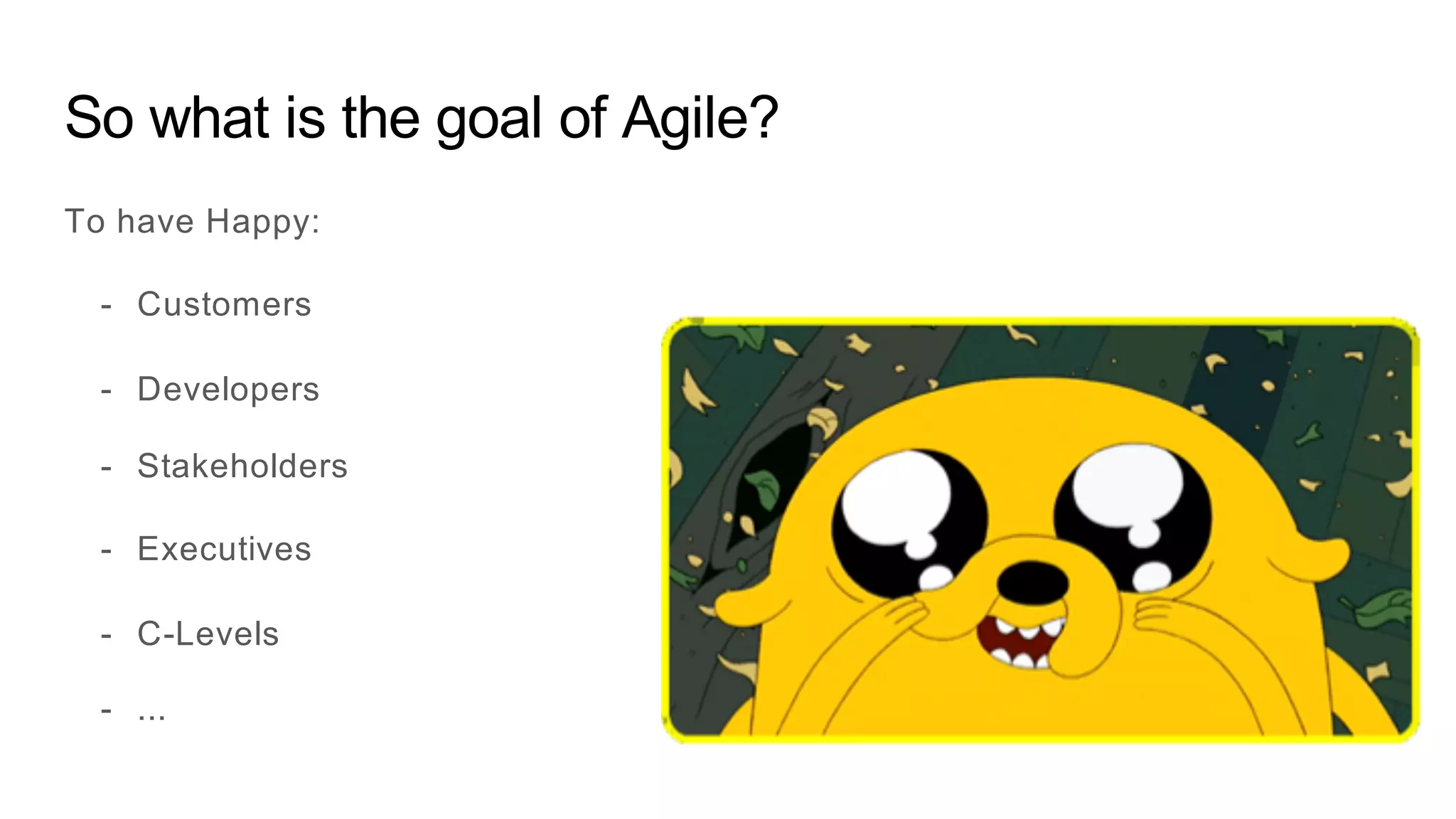 So what is the goal of Agile?

To have Happy:

- Customers
- Developers
- Stakeholders
- Executives
- C-Levels
- ...